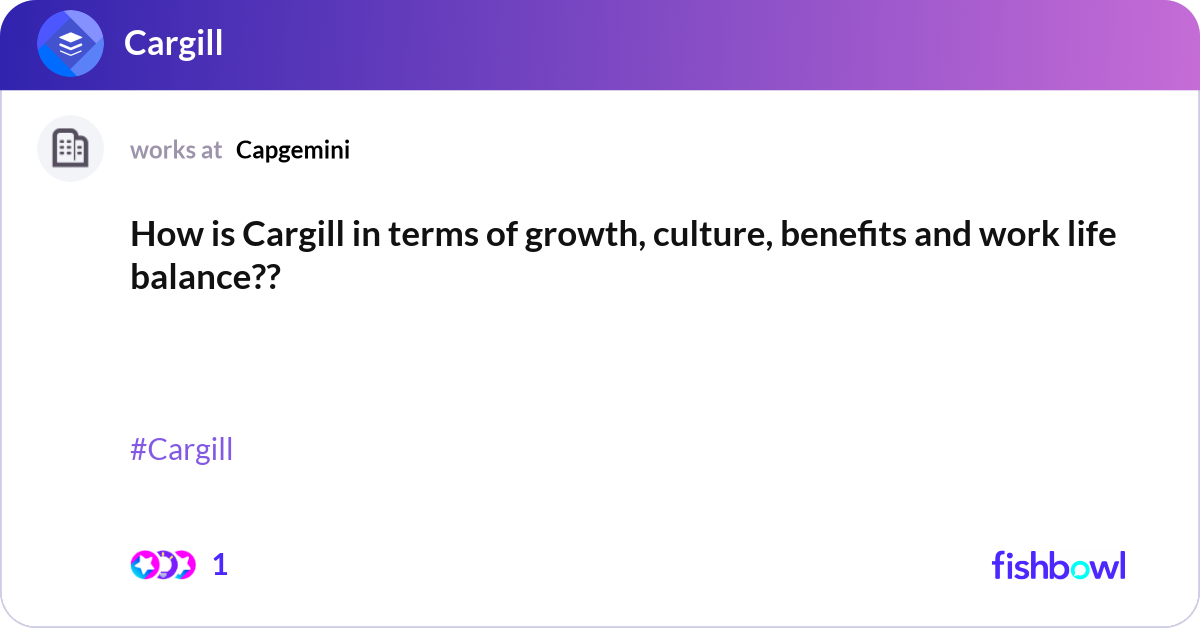 Cargill

works at Capgemini

How is Cargill in terms of growth, culture, benefits and work life balance??

#Cargill

1

fishbowl